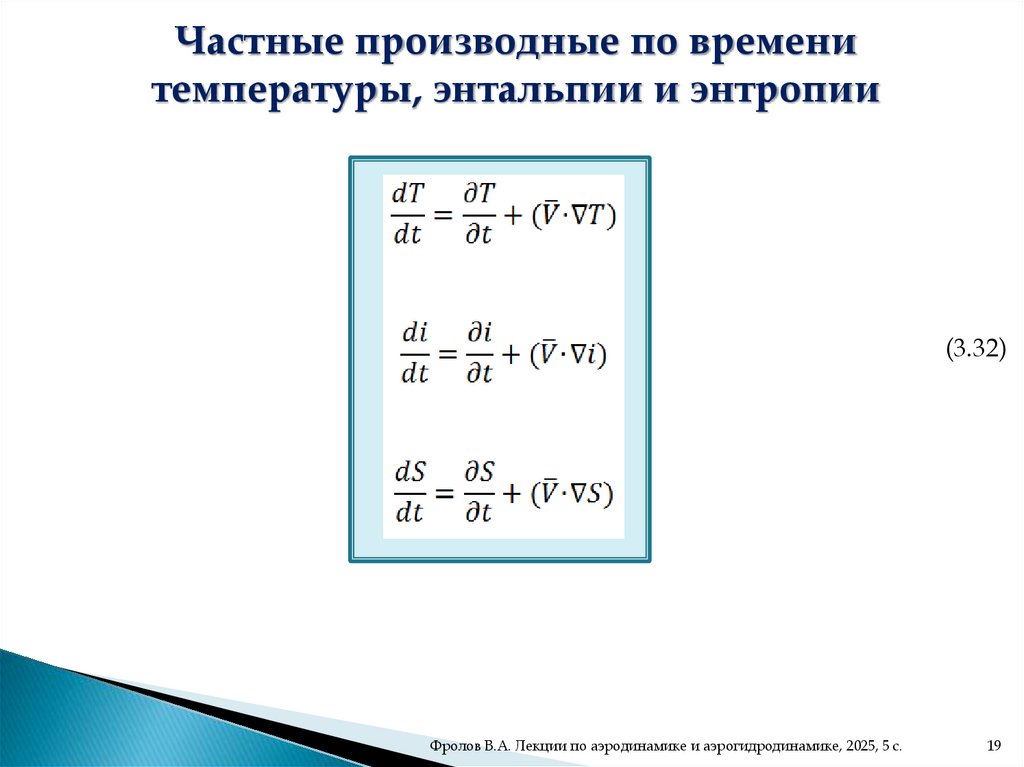 Частные производные по времени температуры, энтальпии и энтропии

$\frac{dT}{dt} = \frac{\partial T}{\partial t} + (\bar{V} \cdot \nabla T)$

$\frac{di}{dt} = \frac{\partial i}{\partial t} + (\bar{V} \cdot \nabla i)$

(3.32)

$\frac{dS}{dt} = \frac{\partial S}{\partial t} + (\bar{V} \cdot \nabla S)$

Фролов В.А. Лекции по аэродинамике и аэрогидродинамике, 2025, 5 с.

19